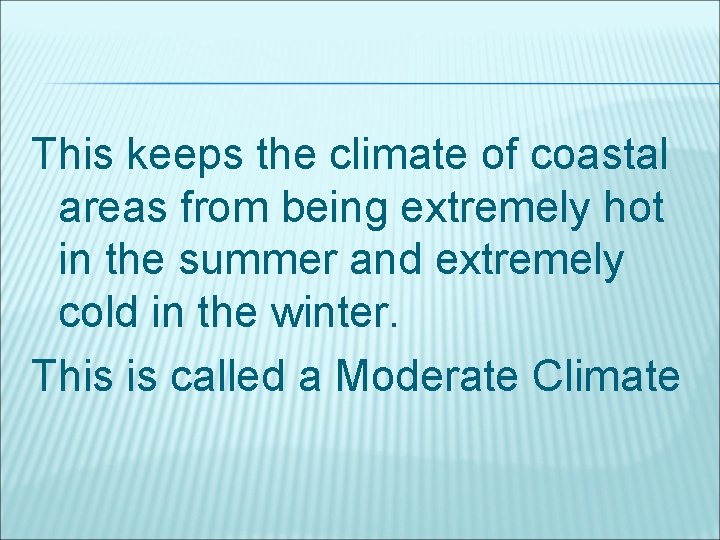 This keeps the climate of coastal areas from being extremely hot in the summer and extremely cold in the winter.

This is called a Moderate Climate